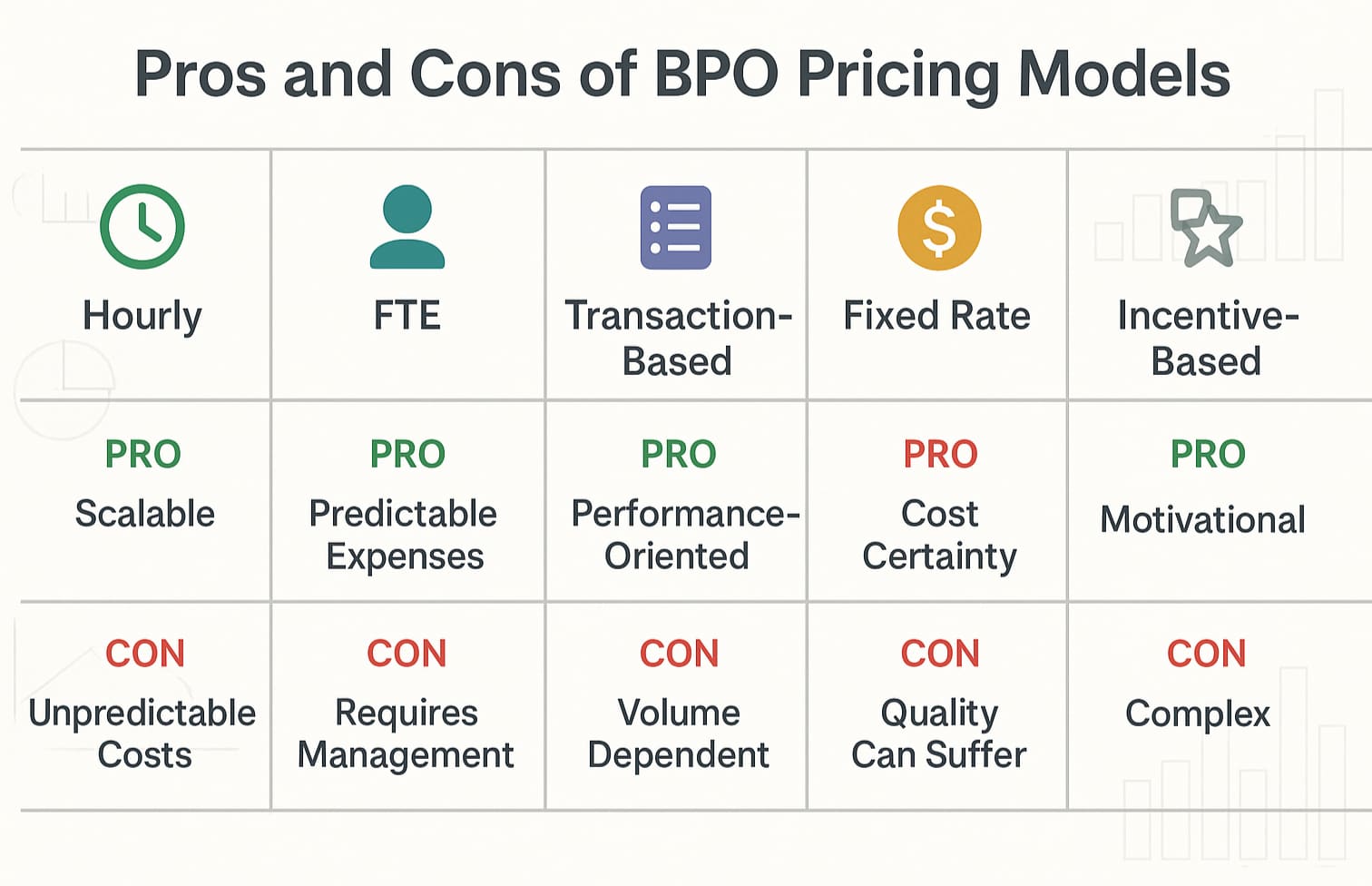 Pros and Cons of BPO Pricing Models

| Hourly | FTE | Transaction-Based | Fixed Rate | Incentive-Based |
|---|---|---|---|---|
| PRO Scalable | PRO Predictable Expenses | PRO Performance-Oriented | PRO Cost Certainty | PRO Motivational |
| CON Unpredictable Costs | CON Requires Management | CON Volume Dependent | CON Quality Can Suffer | CON Complex |